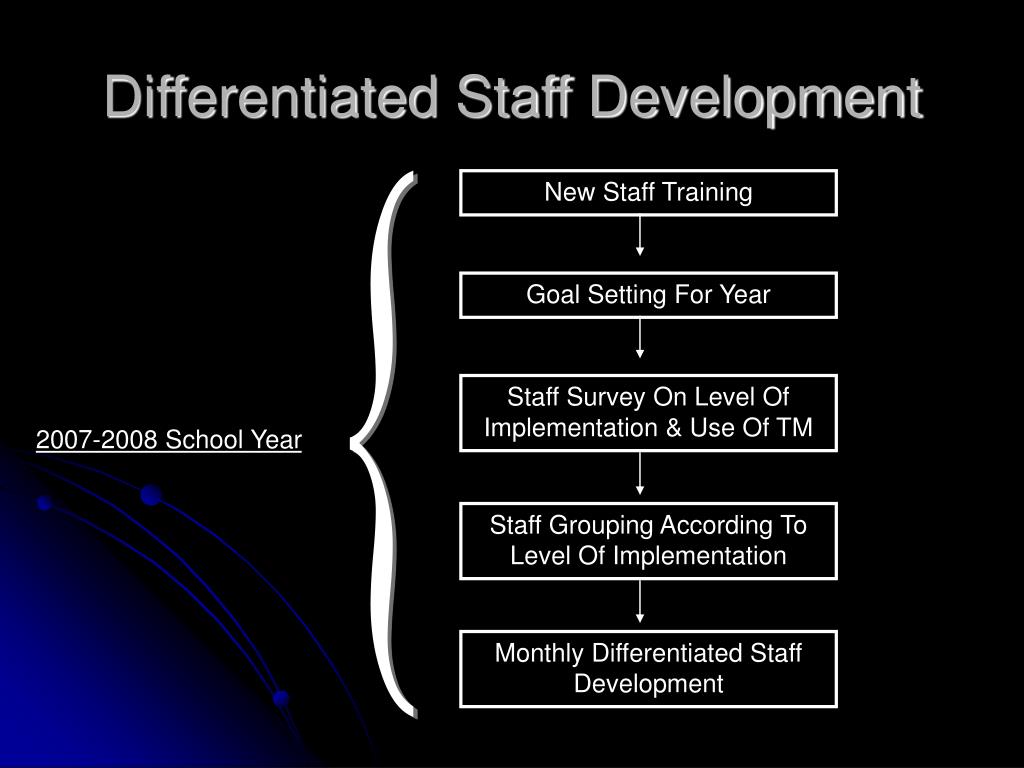 Differentiated Staff Development

2007-2008 School Year

New Staff Training

Goal Setting For Year

Staff Survey On Level Of Implementation & Use Of TM

Staff Grouping According To Level Of Implementation

Monthly Differentiated Staff Development